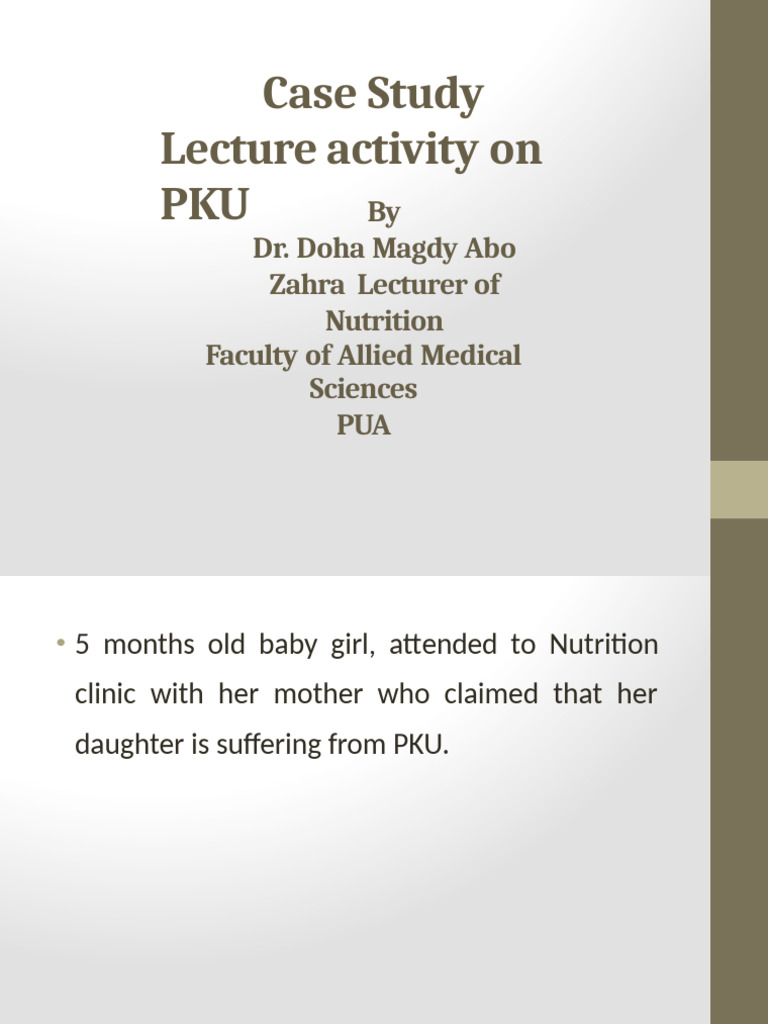 Case Study
Lecture activity on PKU

By
Dr. Doha Magdy Abo Zahra Lecturer of Nutrition
Faculty of Allied Medical Sciences
PUA

• 5 months old baby girl, attended to Nutrition clinic with her mother who claimed that her daughter is suffering from PKU.